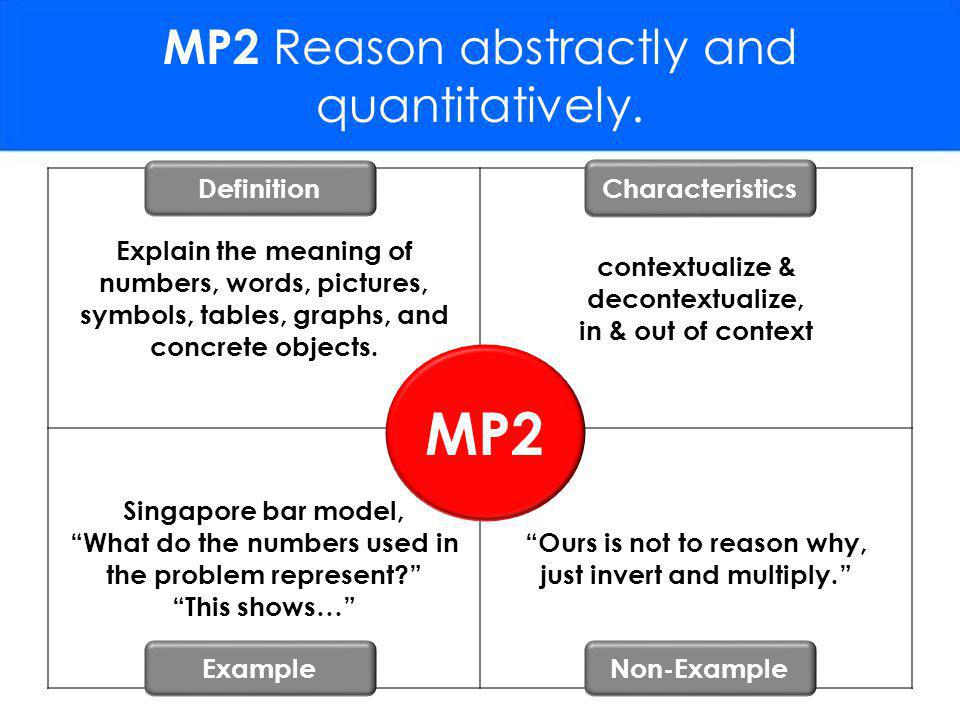 MP2 Reason abstractly and quantitatively.

Definition

Explain the meaning of numbers, words, pictures, symbols, tables, graphs, and concrete objects.

Characteristics

contextualize & decontextualize, in & out of context

MP2

Singapore bar model, “What do the numbers used in the problem represent?” “This shows…”

Example

“Ours is not to reason why, just invert and multiply.”

Non-Example